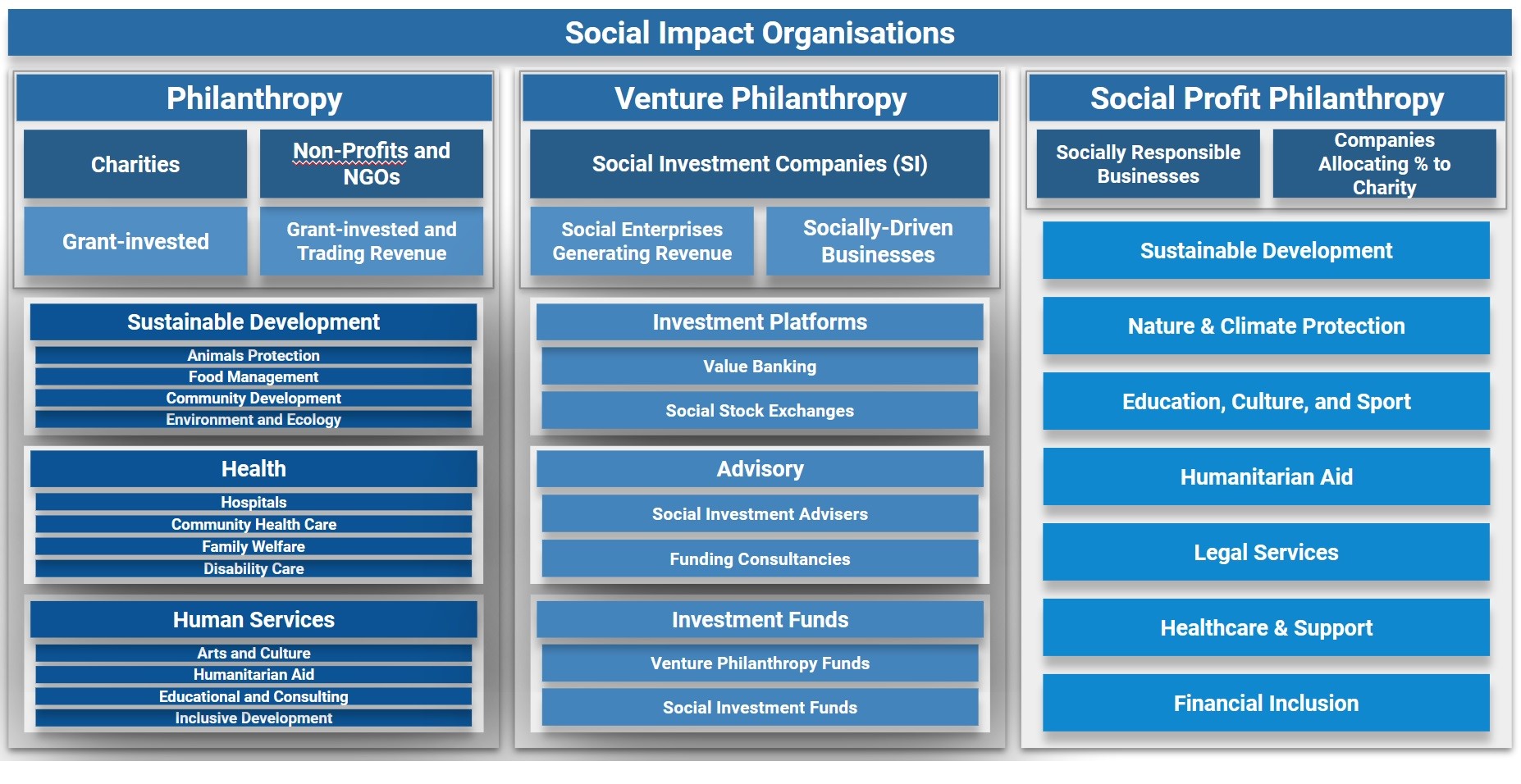 Social Impact Organisations

Philanthropy

Charities

Non-Profits and NGOs

Grant-invested

Grant-invested and Trading Revenue

Sustainable Development
Animals Protection
Food Management
Community Development
Environment and Ecology

Health
Hospitals
Community Health Care
Family Welfare
Disability Care

Human Services
Arts and Culture
Humanitarian Aid
Educational and Consulting
Inclusive Development

Venture Philanthropy

Social Investment Companies (SI)

Social Enterprises Generating Revenue

Socially-Driven Businesses

Investment Platforms
Value Banking
Social Stock Exchanges

Advisory
Social Investment Advisers
Funding Consultancies

Investment Funds
Venture Philanthropy Funds
Social Investment Funds

Social Profit Philanthropy

Socially Responsible Businesses

Companies Allocating % to Charity

Sustainable Development

Nature & Climate Protection

Education, Culture, and Sport

Humanitarian Aid

Legal Services

Healthcare & Support

Financial Inclusion